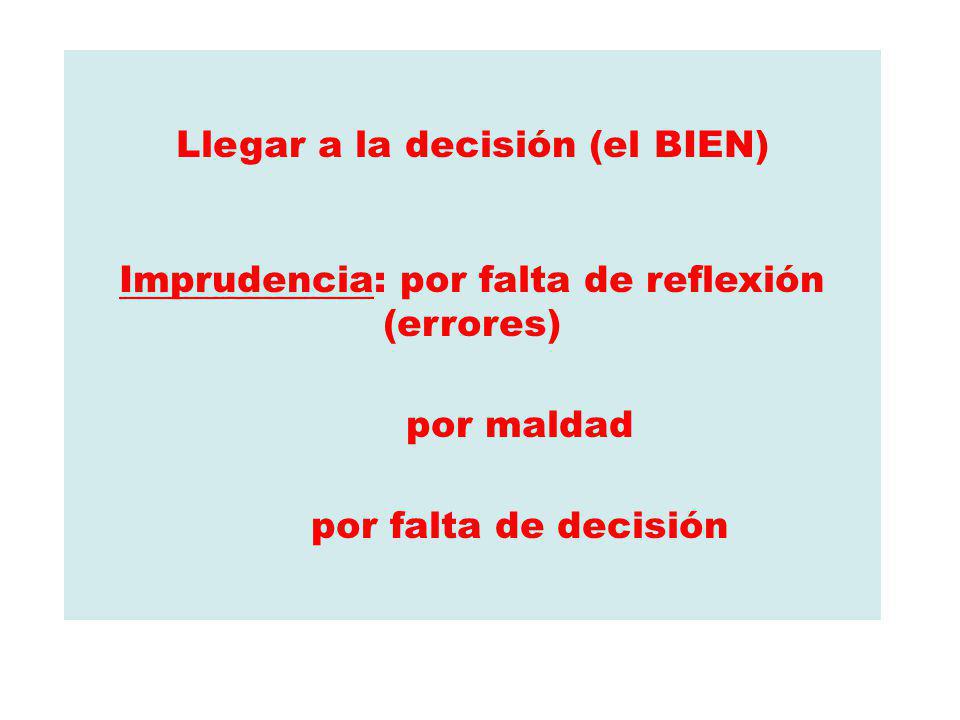 Llegar a la decisión (el BIEN)

Imprudencia: por falta de reflexión (errores)

por maldad

por falta de decisión